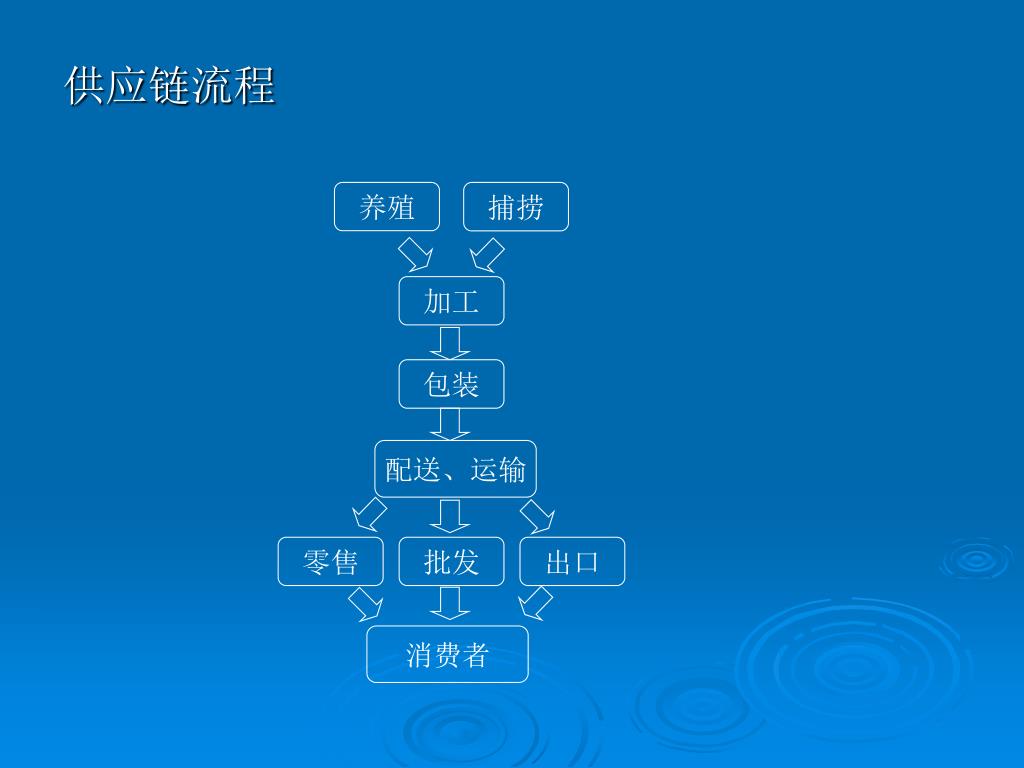 供应链流程

养殖

捕捞

加工

包装

配送、运输

零售

批发

出口

消费者